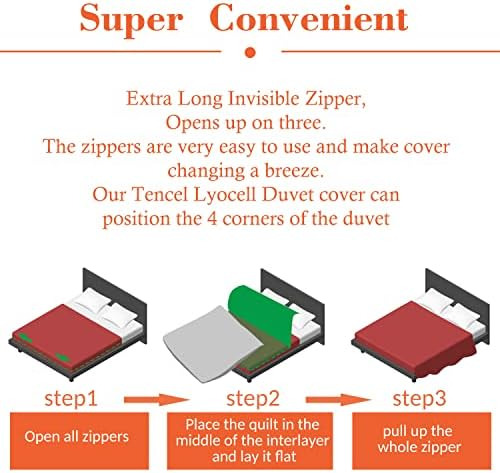 Super Convenient

Extra Long Invisible Zipper, Opens up on three. The zippers are very easy to use and make cover changing a breeze. Our Tencel Lyocell Duvet cover can position the 4 corners of the duvet

step1

Open all zippers

step2

Place the quilt in the middle of the interlayer and lay it flat

step3

pull up the whole zipper